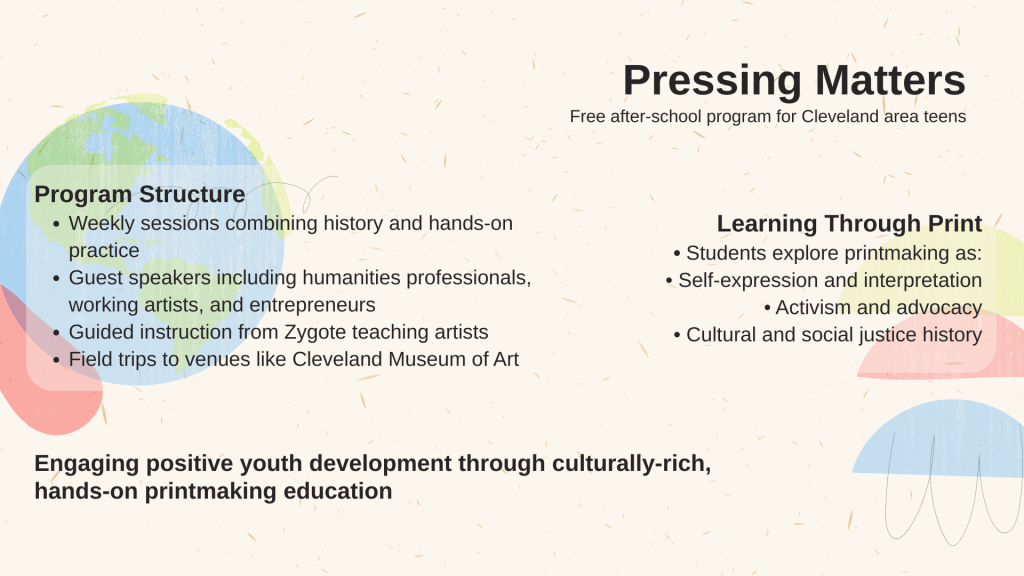 Pressing Matters
Free after-school program for Cleveland area teens

Program Structure
• Weekly sessions combining history and hands-on practice
• Guest speakers including humanities professionals, working artists, and entrepreneurs
• Guided instruction from Zygote teaching artists
• Field trips to venues like Cleveland Museum of Art

Learning Through Print
• Students explore printmaking as:
• Self-expression and interpretation
• Activism and advocacy
• Cultural and social justice history

Engaging positive youth development through culturally-rich, hands-on printmaking education